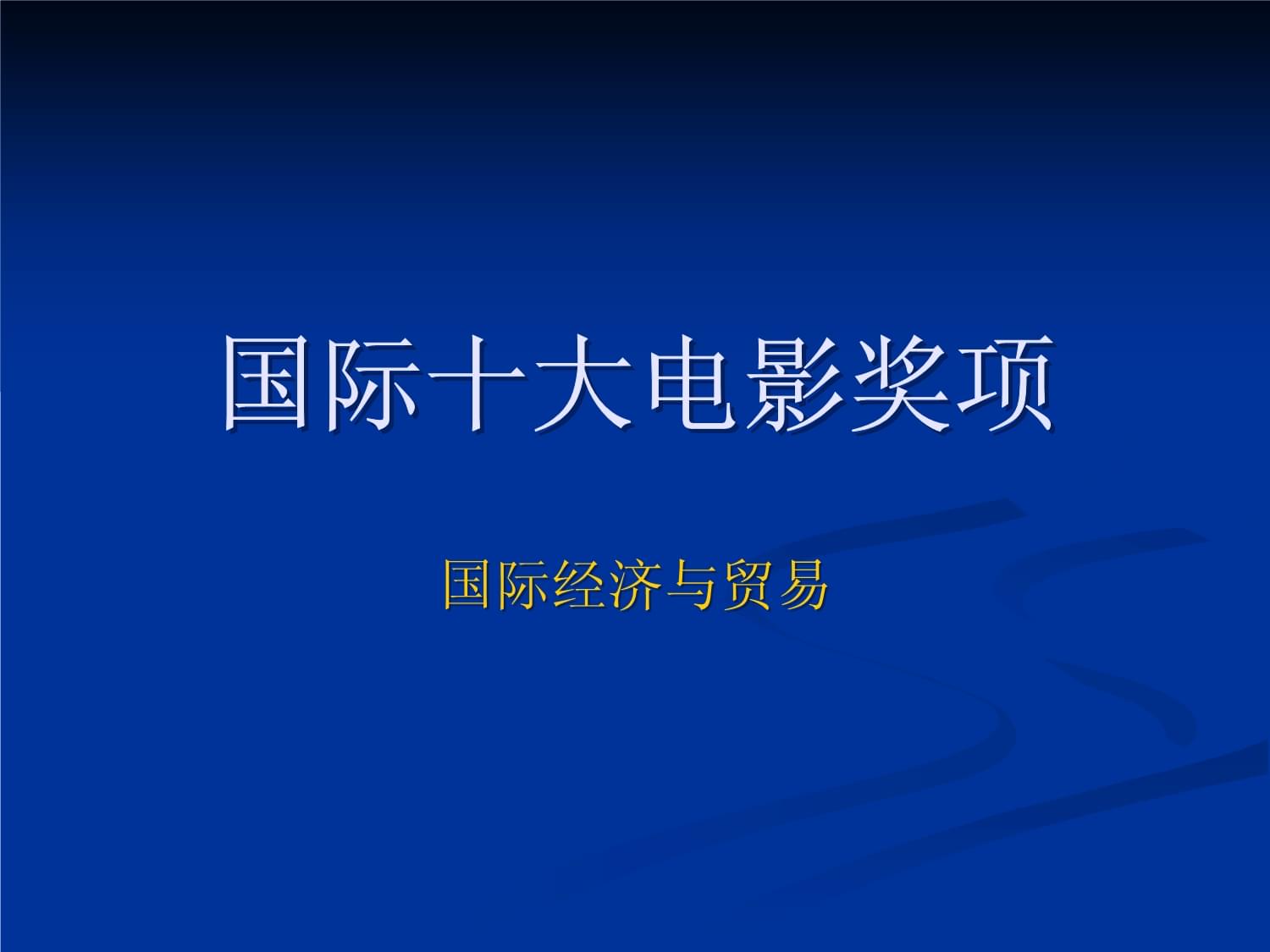 国际十大电影奖项

国际经济与贸易